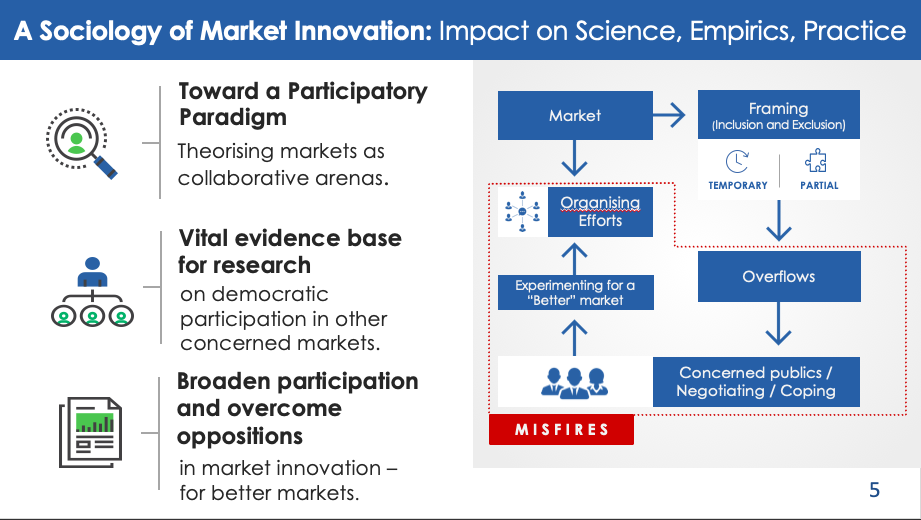 A Sociology of Market Innovation: Impact on Science, Empirics, Practice

Toward a Participatory Paradigm

Theorising markets as collaborative arenas.

Vital evidence base for research

on democratic participation in other concerned markets.

Broaden participation and overcome oppositions

in market innovation – for better markets.

Market

Framing (Inclusion and Exclusion)

TEMPORARY

PARTIAL

Organising Efforts

Overflows

Experimenting for a "Better" market

Concerned publics / Negotiating / Coping

MISFIRES

5